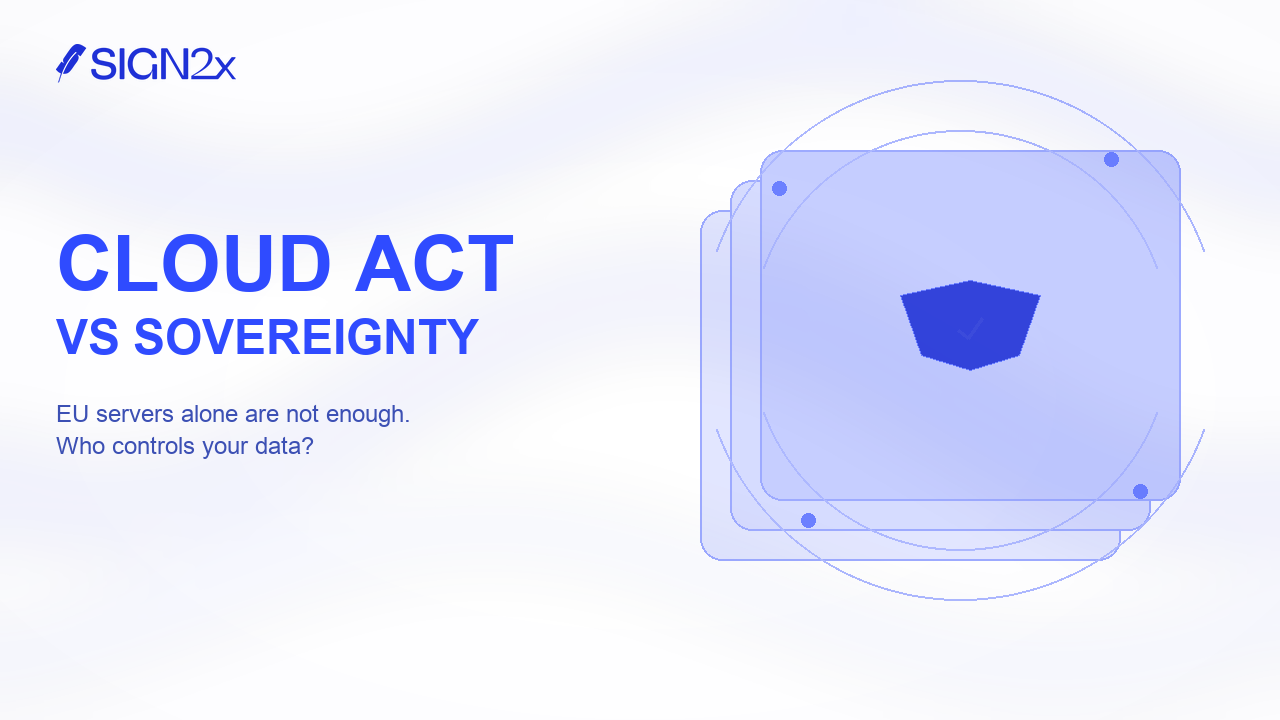 SIGN2x

CLOUD ACT
VS SOVEREIGNTY

EU servers alone are not enough.
Who controls your data?